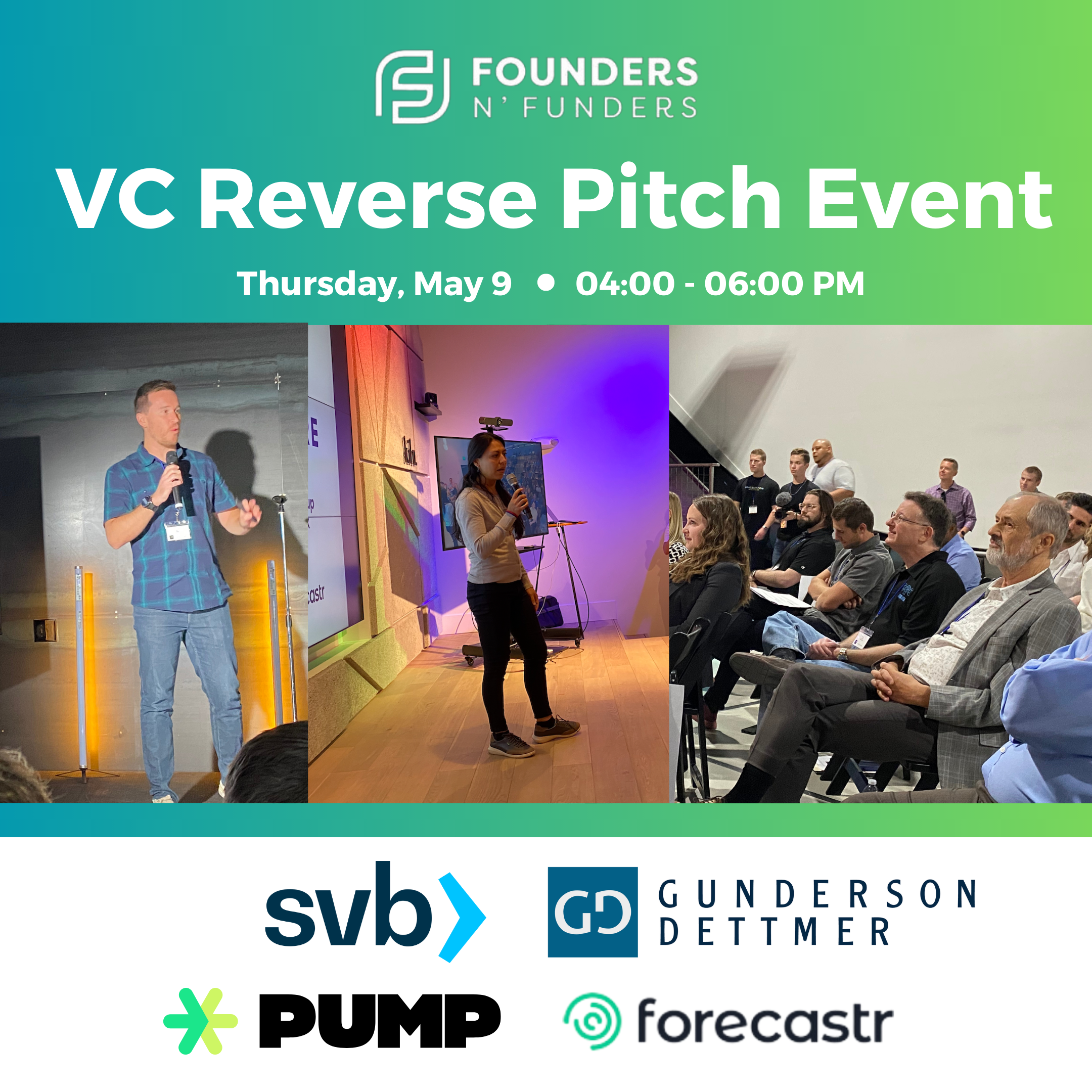 FOUNDERS
N' FUNDERS

VC Reverse Pitch Event

Thursday, May 9 • 04:00 - 06:00 PM

svb

GD GUNDERSON DETTMER

PUMP

forecastr